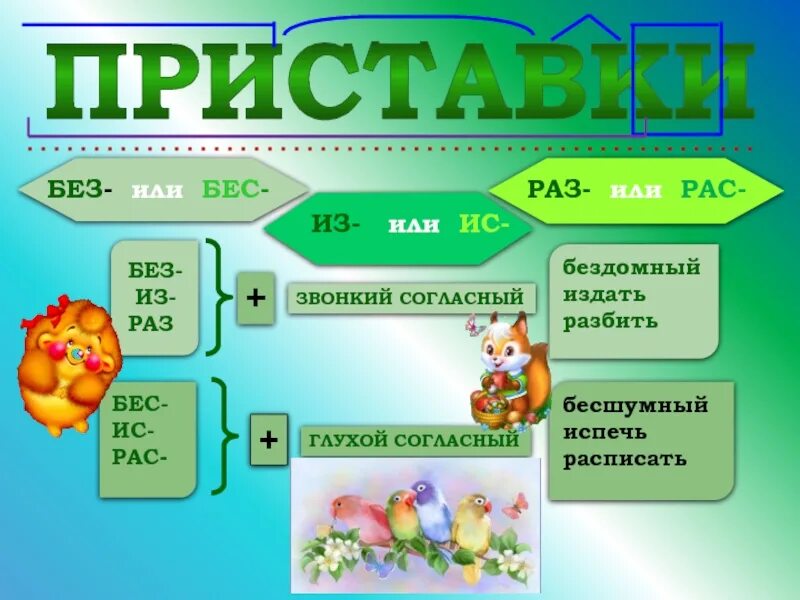 ПРИСТАВКИ

БЕЗ- или БЕС-

ИЗ- или ИС-

РАЗ- или РАС-

БЕЗ-
ИЗ-
РАЗ

+

ЗВОНКИЙ СОГЛАСНЫЙ

бездомный
издать
разбить

БЕС-
ИС-
РАС-

+

ГЛУХОЙ СОГЛАСНЫЙ

бесшумный
испечь
расписать